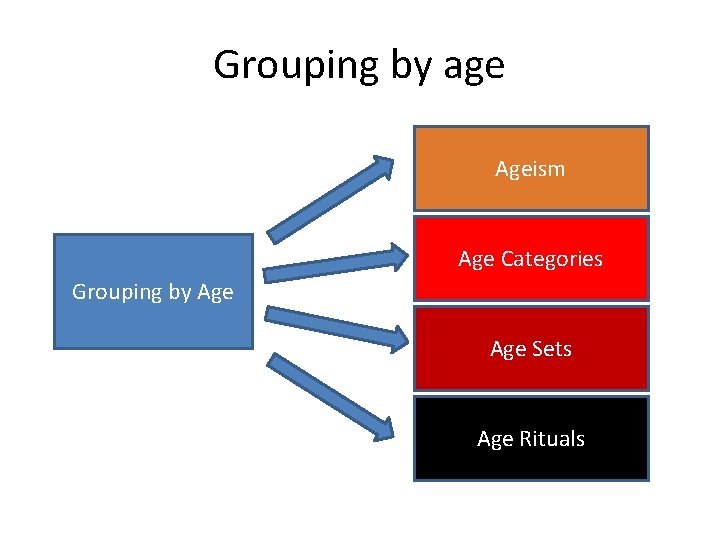 Grouping by age

Grouping by Age

Ageism

Age Categories

Age Sets

Age Rituals